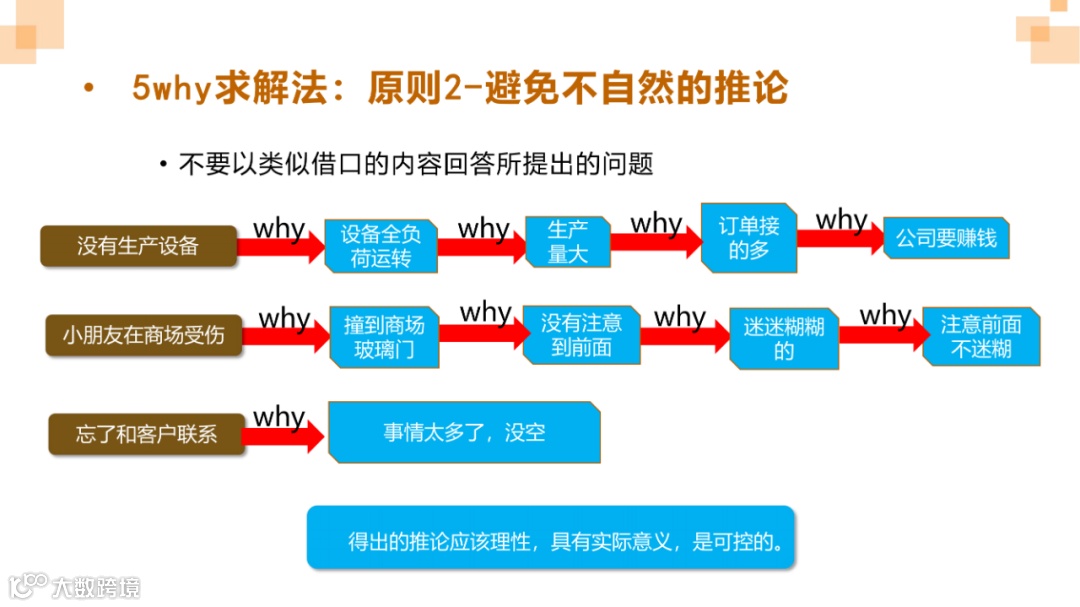 • 5why求解法：原则2-避免不自然的推论

• 不要以类似借口的内容回答所提出的问题

没有生产设备 why 设备全负荷运转 why 生产量大 why 订单接的多 why 公司要赚钱

小朋友在商场受伤 why 撞到商场玻璃门 why 没有注意到前面 why 迷迷糊糊的 why 注意前面不迷糊

忘了和客户联系 why 事情太多了，没空

得出的推论应该理性，具有实际意义，是可控的。

大数跨境